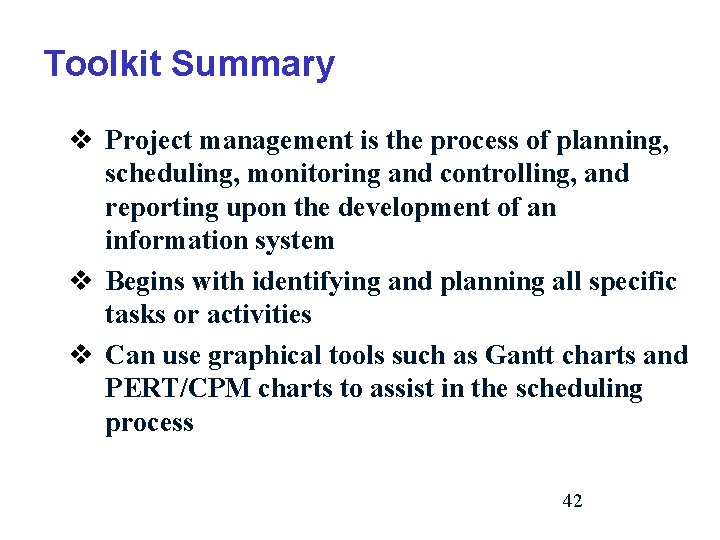 Toolkit Summary

❖ Project management is the process of planning, scheduling, monitoring and controlling, and reporting upon the development of an information system

❖ Begins with identifying and planning all specific tasks or activities

❖ Can use graphical tools such as Gantt charts and PERT/CPM charts to assist in the scheduling process

42